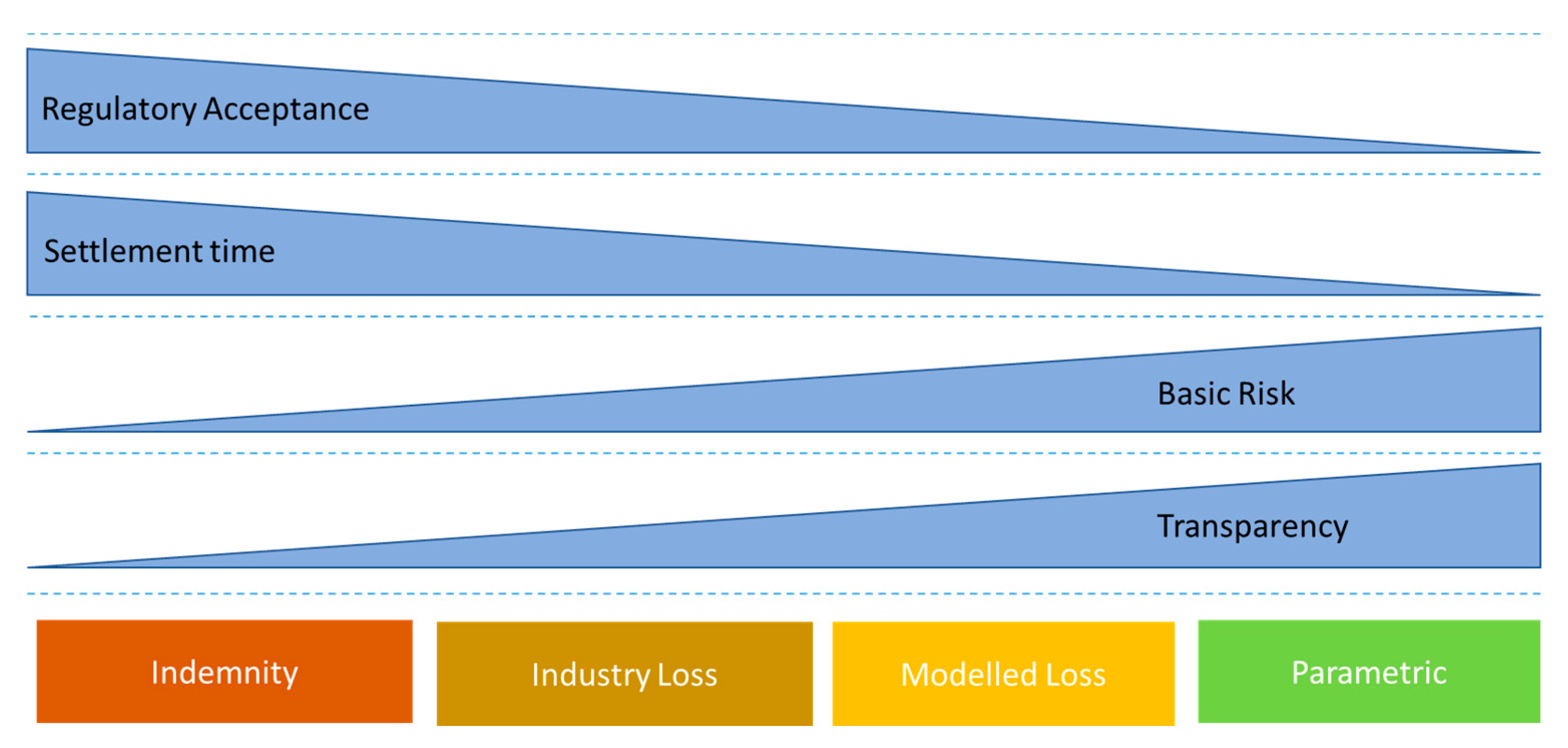 Regulatory Acceptance

Settlement time

Basic Risk

Transparency

Indemnity

Industry Loss

Modelled Loss

Parametric